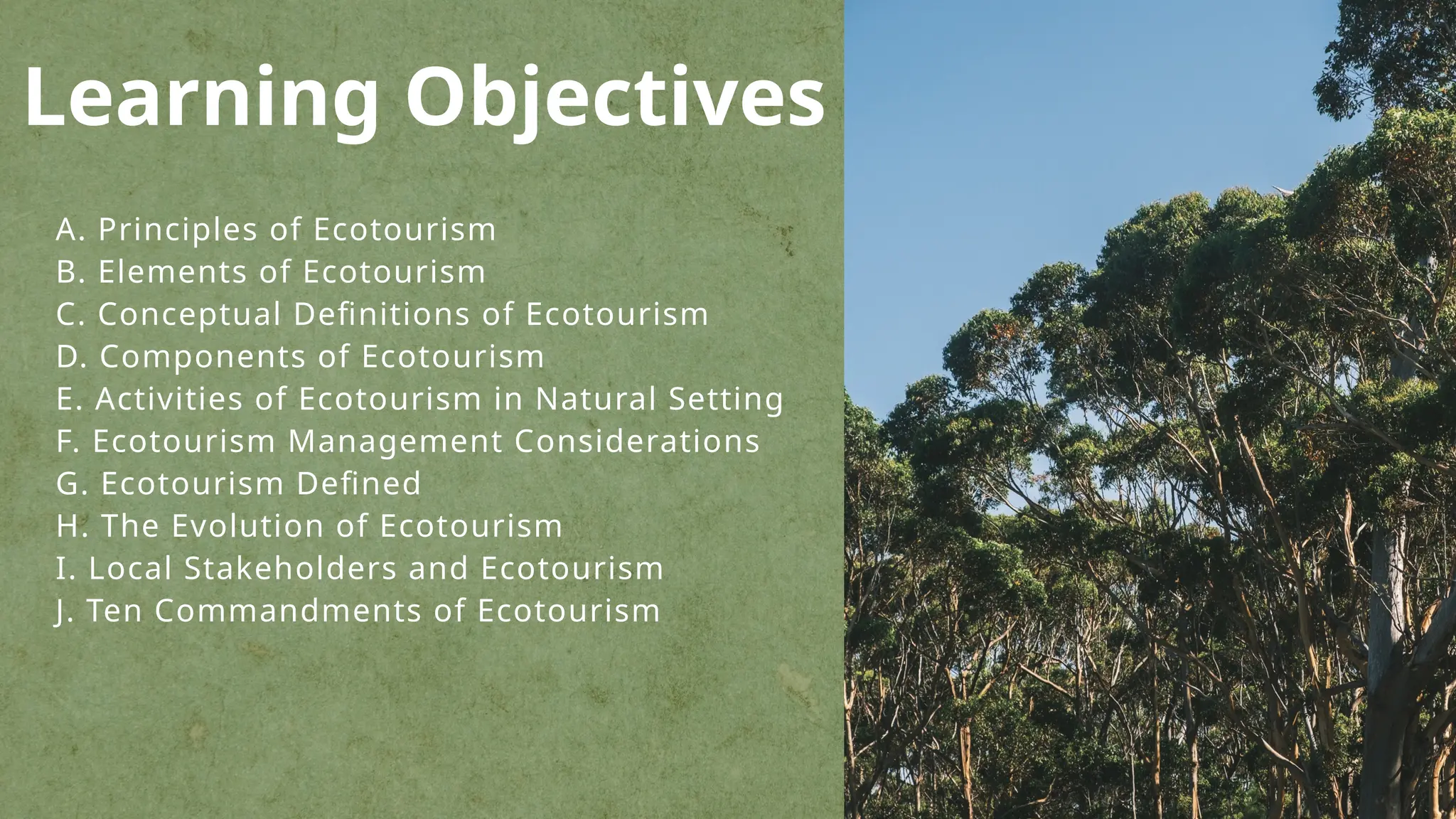 Learning Objectives

A. Principles of Ecotourism
B. Elements of Ecotourism
C. Conceptual Definitions of Ecotourism
D. Components of Ecotourism
E. Activities of Ecotourism in Natural Setting
F. Ecotourism Management Considerations
G. Ecotourism Defined
H. The Evolution of Ecotourism
I. Local Stakeholders and Ecotourism
J. Ten Commandments of Ecotourism